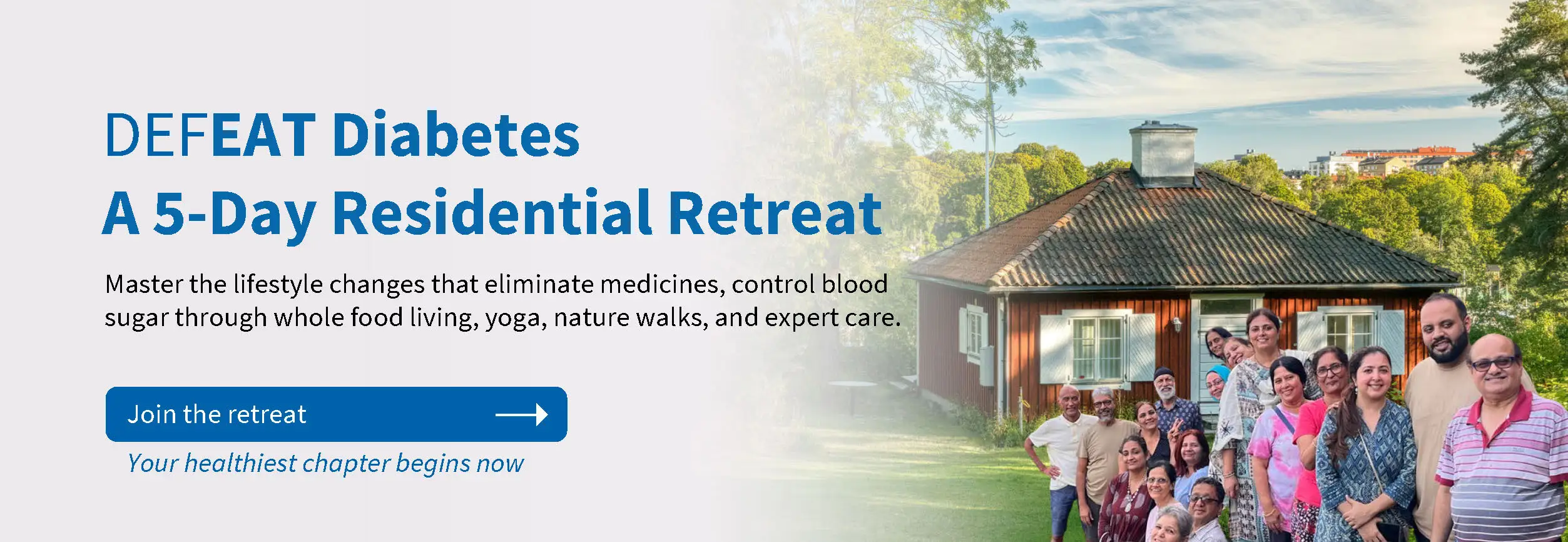 DEFEAT Diabetes
A 5-Day Residential Retreat

Master the lifestyle changes that eliminate medicines, control blood sugar through whole food living, yoga, nature walks, and expert care.

Join the retreat

Your healthiest chapter begins now